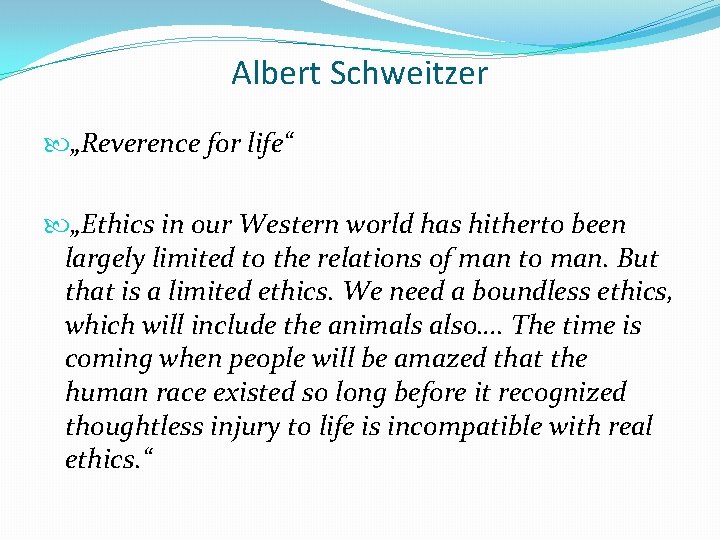 Albert Schweitzer

„Reverence for life“

„Ethics in our Western world has hitherto been largely limited to the relations of man to man. But that is a limited ethics. We need a boundless ethics, which will include the animals also.... The time is coming when people will be amazed that the human race existed so long before it recognized thoughtless injury to life is incompatible with real ethics.“